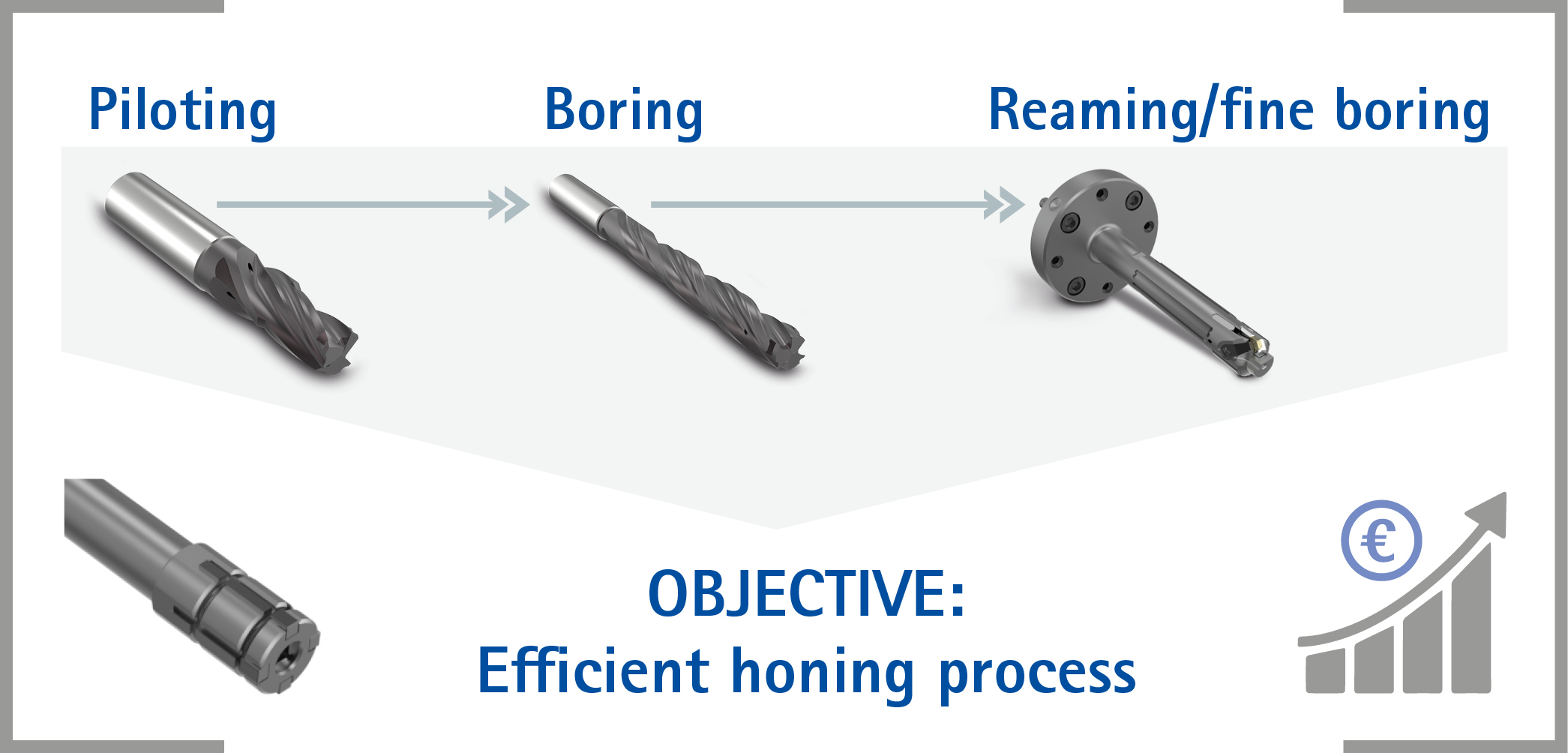 Piloting

Boring

Reaming/fine boring

OBJECTIVE:
Efficient honing process

€